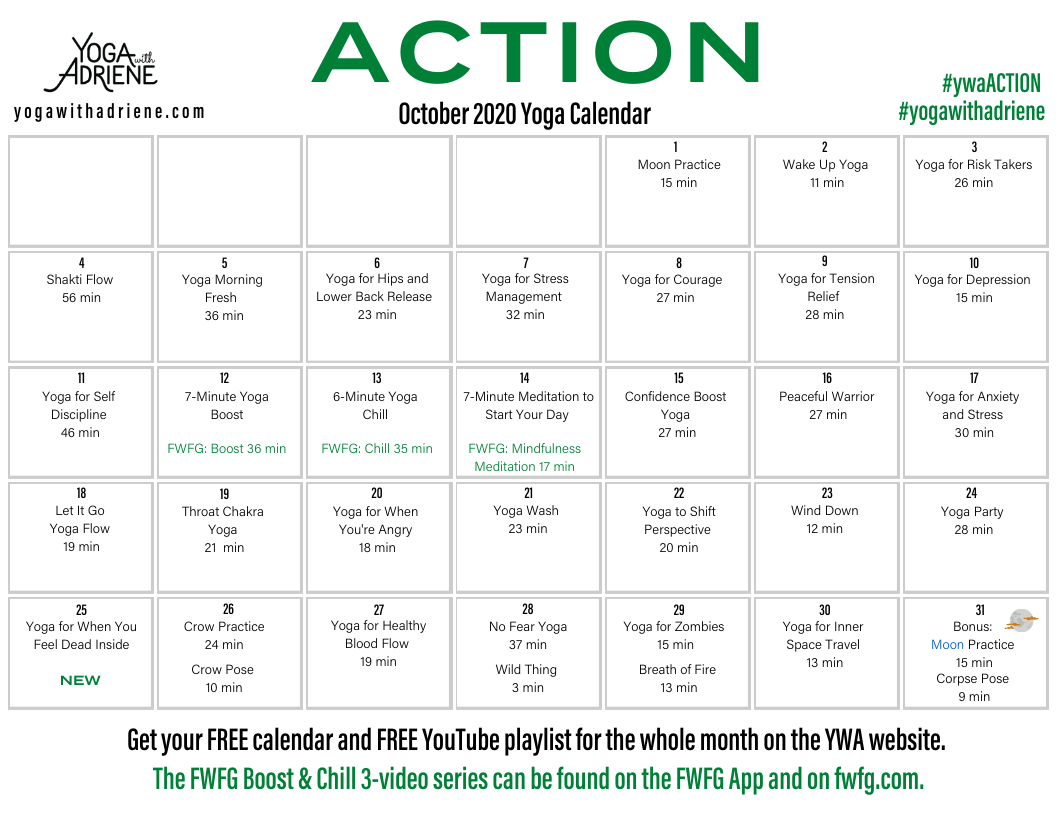 YOGA with ADRIENE
yogawithadriene.com

ACTION

October 2020 Yoga Calendar

#ywaACTION
#yogawithadriene

| | | | | | | |
|---|---|---|---|---|---|---|
| | | | | 1 Moon Practice 15 min | 2 Wake Up Yoga 11 min | 3 Yoga for Risk Takers 26 min |
| 4 Shakti Flow 56 min | 5 Yoga Morning Fresh 36 min | 6 Yoga for Hips and Lower Back Release 23 min | 7 Yoga for Stress Management 32 min | 8 Yoga for Courage 27 min | 9 Yoga for Tension Relief 28 min | 10 Yoga for Depression 15 min |
| 11 Yoga for Self Discipline 46 min | 12 7-Minute Yoga Boost FWFG: Boost 36 min | 13 6-Minute Yoga Chill FWFG: Chill 35 min | 14 7-Minute Meditation to Start Your Day FWFG: Mindfulness Meditation 17 min | 15 Confidence Boost Yoga 27 min | 16 Peaceful Warrior 27 min | 17 Yoga for Anxiety and Stress 30 min |
| 18 Let It Go Yoga Flow 19 min | 19 Throat Chakra Yoga 21 min | 20 Yoga for When You're Angry 18 min | 21 Yoga Wash 23 min | 22 Yoga to Shift Perspective 20 min | 23 Wind Down 12 min | 24 Yoga Party 28 min |
| 25 Yoga for When You Feel Dead Inside NEW | 26 Crow Practice 24 min Crow Pose 10 min | 27 Yoga for Healthy Blood Flow 19 min | 28 No Fear Yoga 37 min Wild Thing 3 min | 29 Yoga for Zombies 15 min Breath of Fire 13 min | 30 Yoga for Inner Space Travel 13 min | 31 Bonus: Moon Practice 15 min Corpse Pose 9 min |

Get your FREE calendar and FREE YouTube playlist for the whole month on the YWA website.
The FWFG Boost & Chill 3-video series can be found on the FWFG App and on fwfg.com.